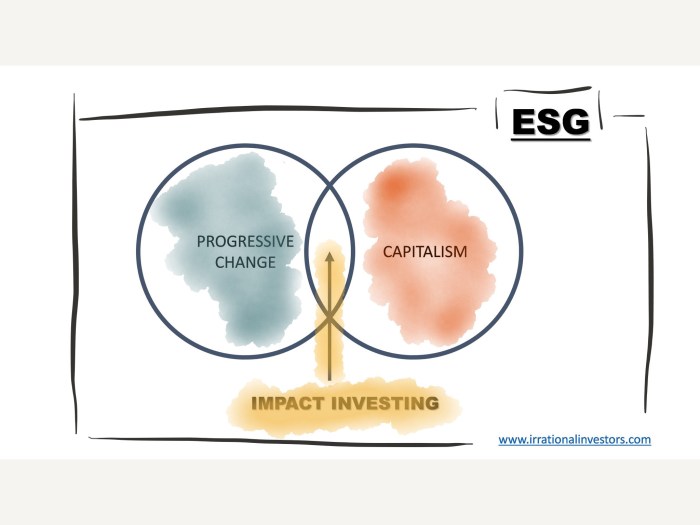 ESG

PROGRESSIVE CHANGE

CAPITALISM

IMPACT INVESTING

www.irrationalinvestors.com